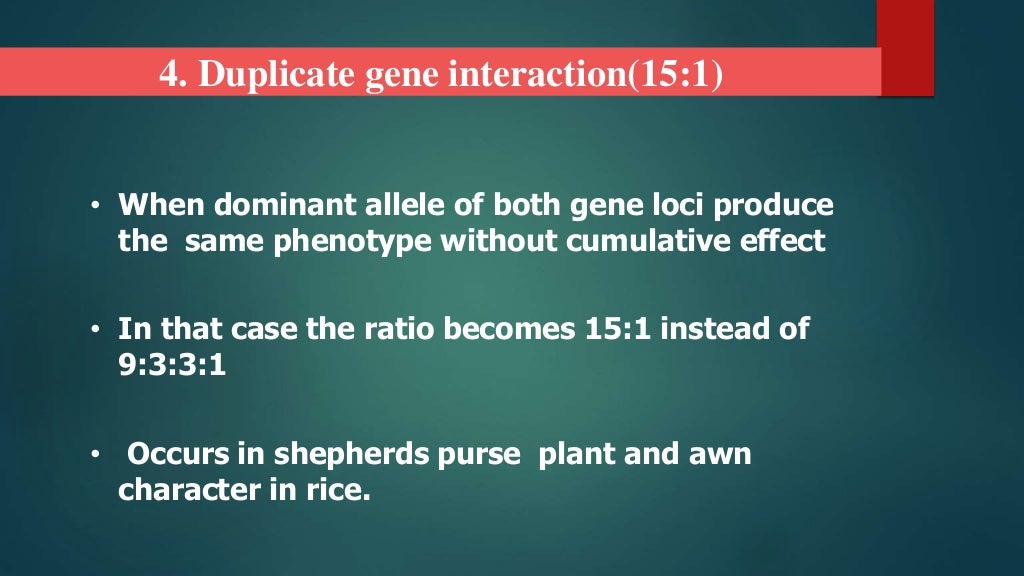 4. Duplicate gene interaction(15:1)

• When dominant allele of both gene loci produce the same phenotype without cumulative effect

• In that case the ratio becomes 15:1 instead of 9:3:3:1

• Occurs in shepherds purse plant and awn character in rice.